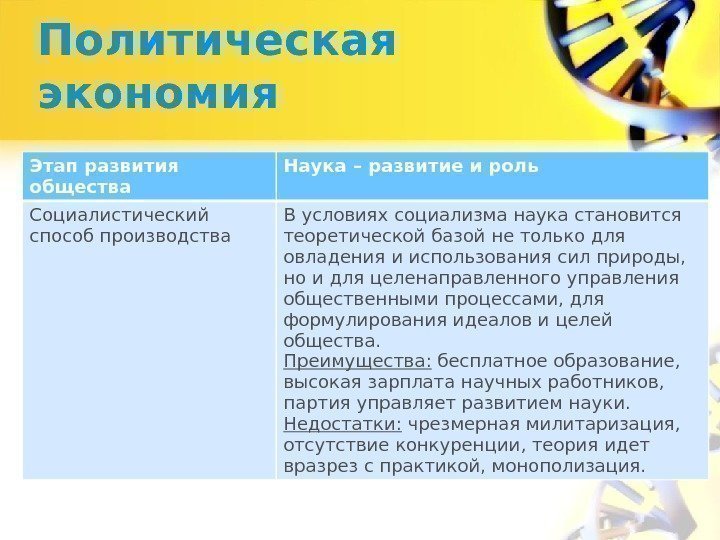 Политическая экономия

| Этап развития общества | Наука – развитие и роль |
|---|---|
| Социалистический способ производства | В условиях социализма наука становится теоретической базой не только для овладения и использования сил природы, но и для целенаправленного управления общественными процессами, для формулирования идеалов и целей общества. Преимущества: бесплатное образование, высокая зарплата научных работников, партия управляет развитием науки. Недостатки: чрезмерная милитаризация, отсутствие конкуренции, теория идет вразрез с практикой, монополизация. |